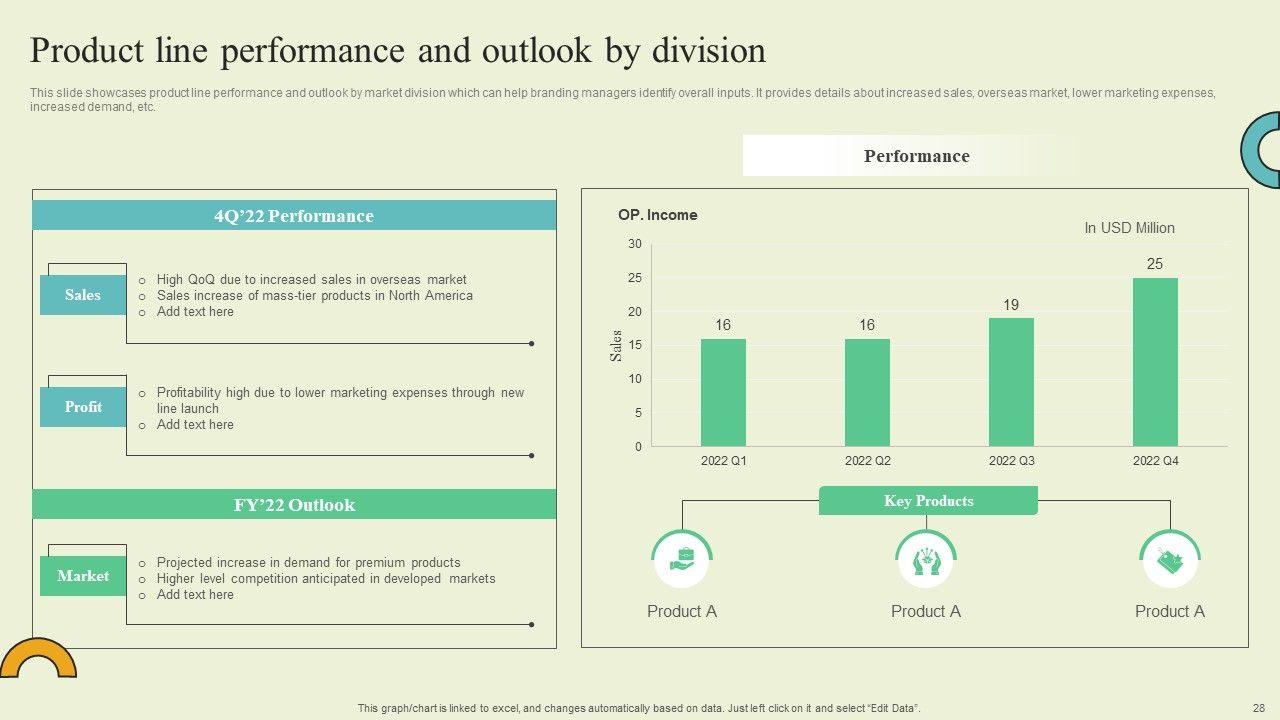 Product line performance and outlook by division

This slide showcases product line performance and outlook by market division which can help branding managers identify overall inputs. It provides details about increased sales, overseas market, lower marketing expenses, increased demand, etc.

4Q'22 Performance

Sales

o High QoQ due to increased sales in overseas market
o Sales increase of mass-tier products in North America
o Add text here

Profit

o Profitability high due to lower marketing expenses through new line launch
o Add text here

FY'22 Outlook

Market

o Projected increase in demand for premium products
o Higher level competition anticipated in developed markets
o Add text here

Performance

OP. Income

In USD Million

Sales

30
25
20
15
10
5
0

16
16
19
25

2022 Q1
2022 Q2
2022 Q3
2022 Q4

Key Products

Product A
Product A
Product A

This graph/chart is linked to excel, and changes automatically based on data. Just left click on it and select "Edit Data".

28